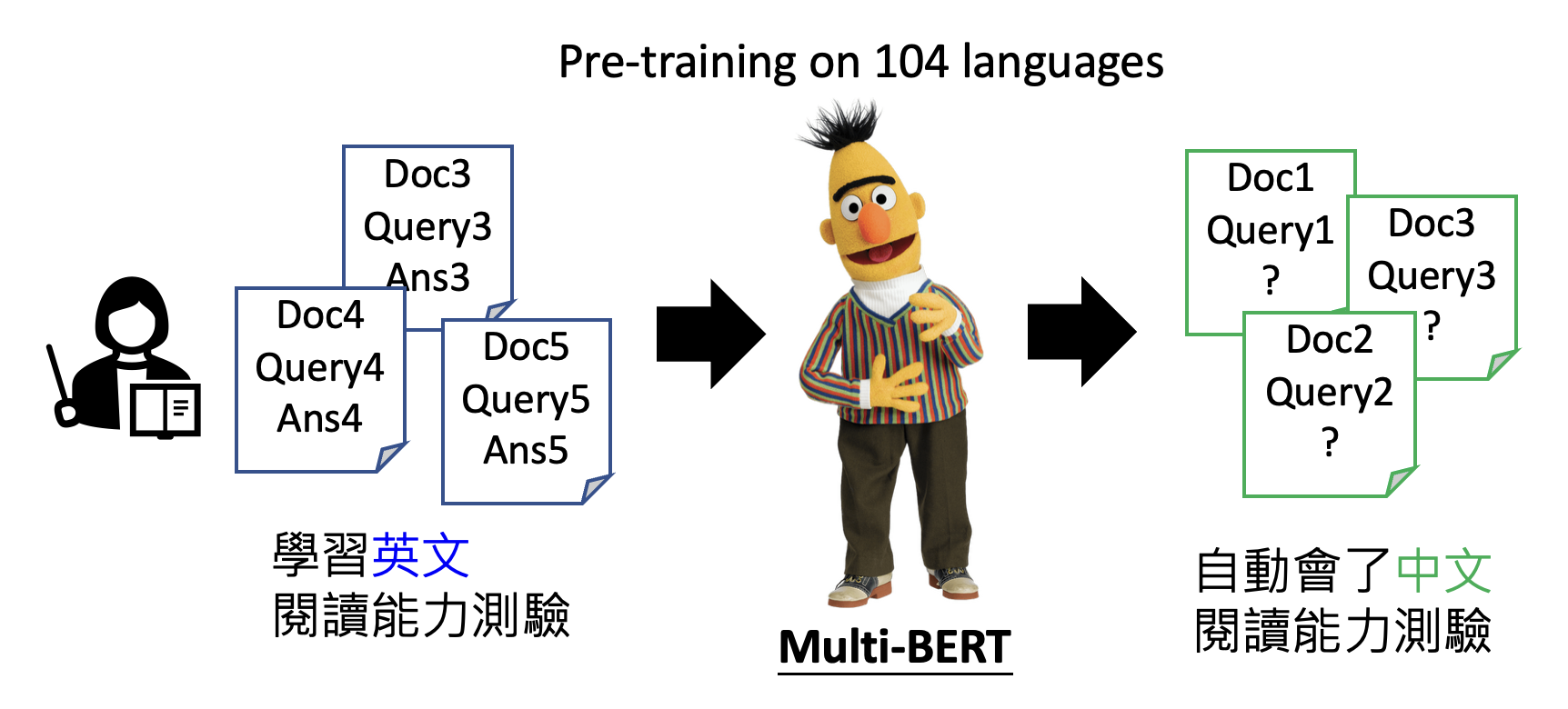 Pre-training on 104 languages

Doc3
Query3
Ans3

Doc4
Query4
Ans4

Doc5
Query5
Ans5

學習英文
閱讀能力測驗

Multi-BERT

Doc1
Query1
?

Doc3
Query3
?

Doc2
Query2
?

自動會了中文
閱讀能力測驗